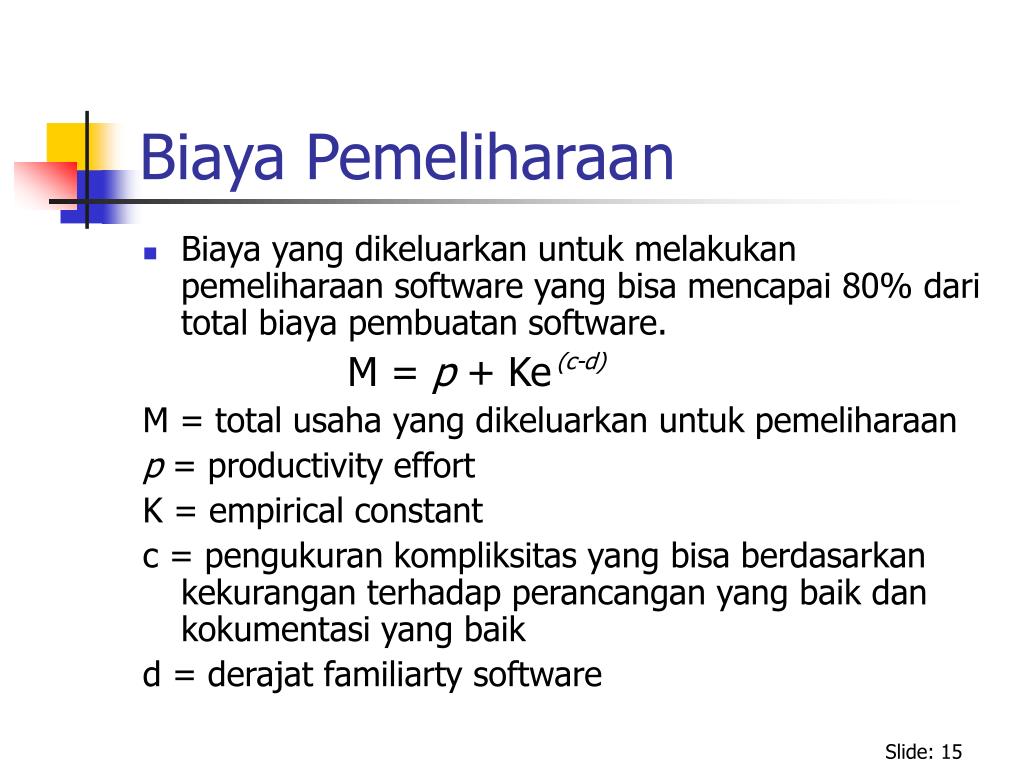 Biaya Pemeliharaan

Biaya yang dikeluarkan untuk melakukan pemeliharaan software yang bisa mencapai 80% dari total biaya pembuatan software.

$M = p + Ke^{(c-d)}$

M = total usaha yang dikeluarkan untuk pemeliharaan

$p$ = productivity effort

K = empirical constant

c = pengukuran kompliksitas yang bisa berdasarkan kekurangan terhadap perancangan yang baik dan kokumentasi yang baik

d = derajat familiarty software

Slide: 15